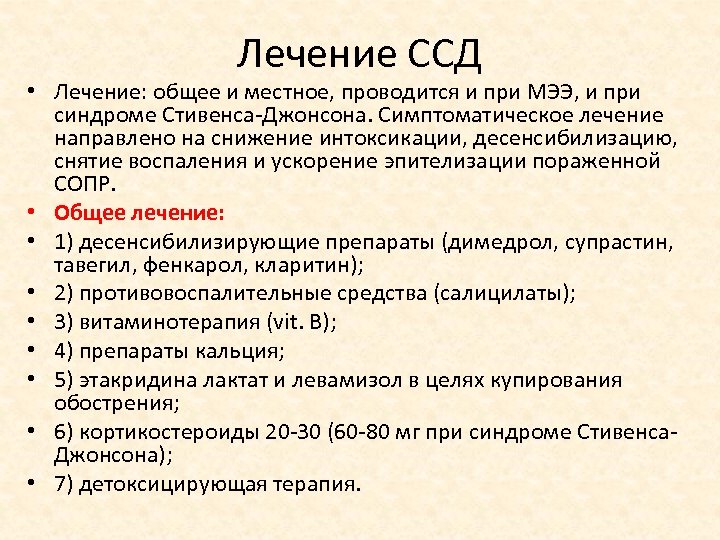 Лечение ССД

• Лечение: общее и местное, проводится и при МЭЭ, и при синдроме Стивенса-Джонсона. Симптоматическое лечение направлено на снижение интоксикации, десенсибилизацию, снятие воспаления и ускорение эпителизации пораженной СОПР.
• Общее лечение:
• 1) десенсибилизирующие препараты (димедрол, супрастин, тавегил, фенкарол, кларитин);
• 2) противовоспалительные средства (салицилаты);
• 3) витаминотерапия (vit. B);
• 4) препараты кальция;
• 5) этакридина лактат и левамизол в целях купирования обострения;
• 6) кортикостероиды 20-30 (60-80 мг при синдроме Стивенса-Джонсона);
• 7) детоксицирующая терапия.